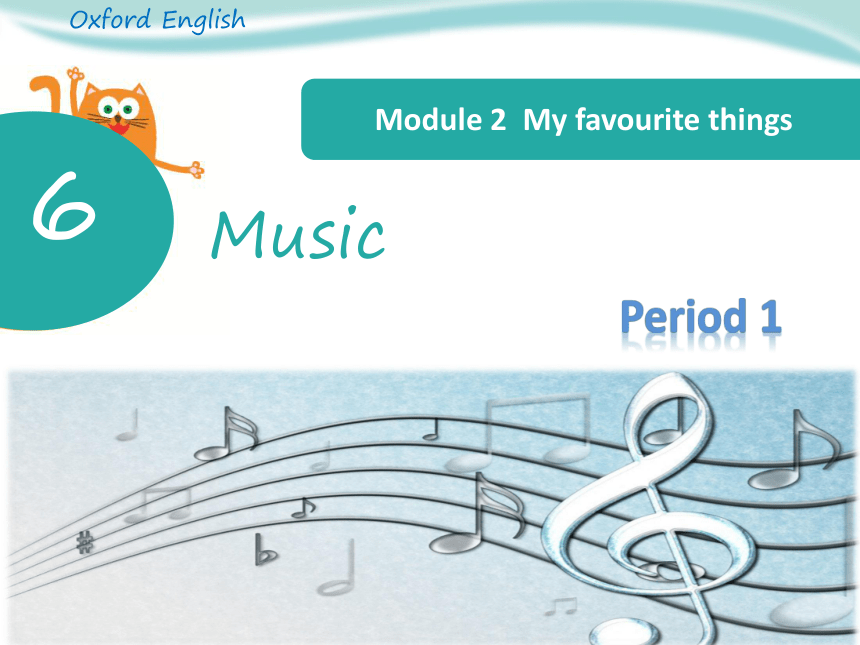 Oxford English

Module 2 My favourite things

6

Music

Period 1